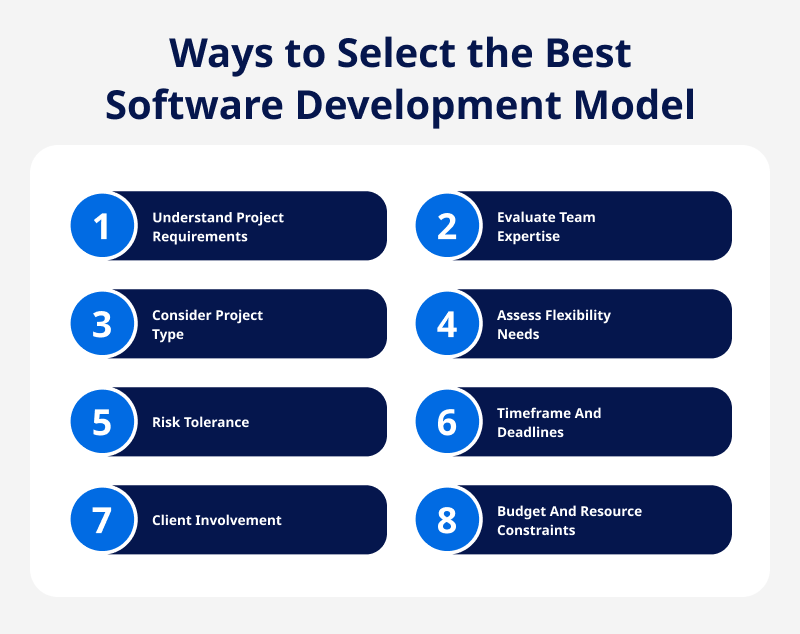 Ways to Select the Best Software Development Model

1 Understand Project Requirements

2 Evaluate Team Expertise

3 Consider Project Type

4 Assess Flexibility Needs

5 Risk Tolerance

6 Timeframe And Deadlines

7 Client Involvement

8 Budget And Resource Constraints